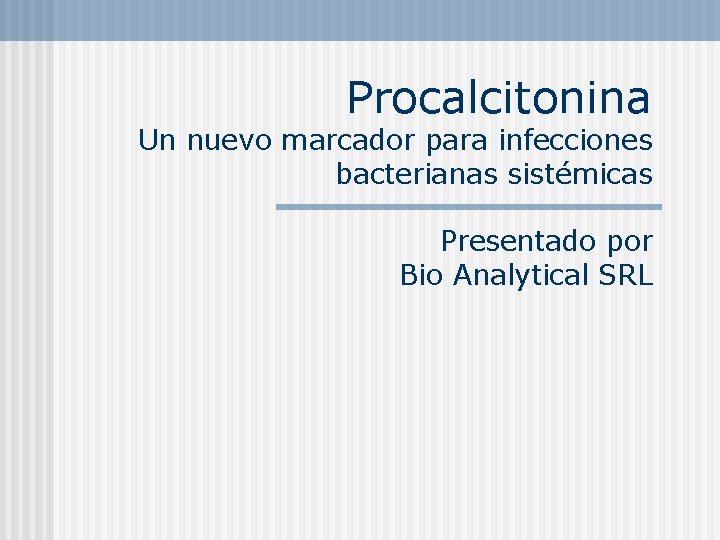 Procalcitonina
Un nuevo marcador para infecciones bacterianas sistémicas

Presentado por
Bio Analytical SRL